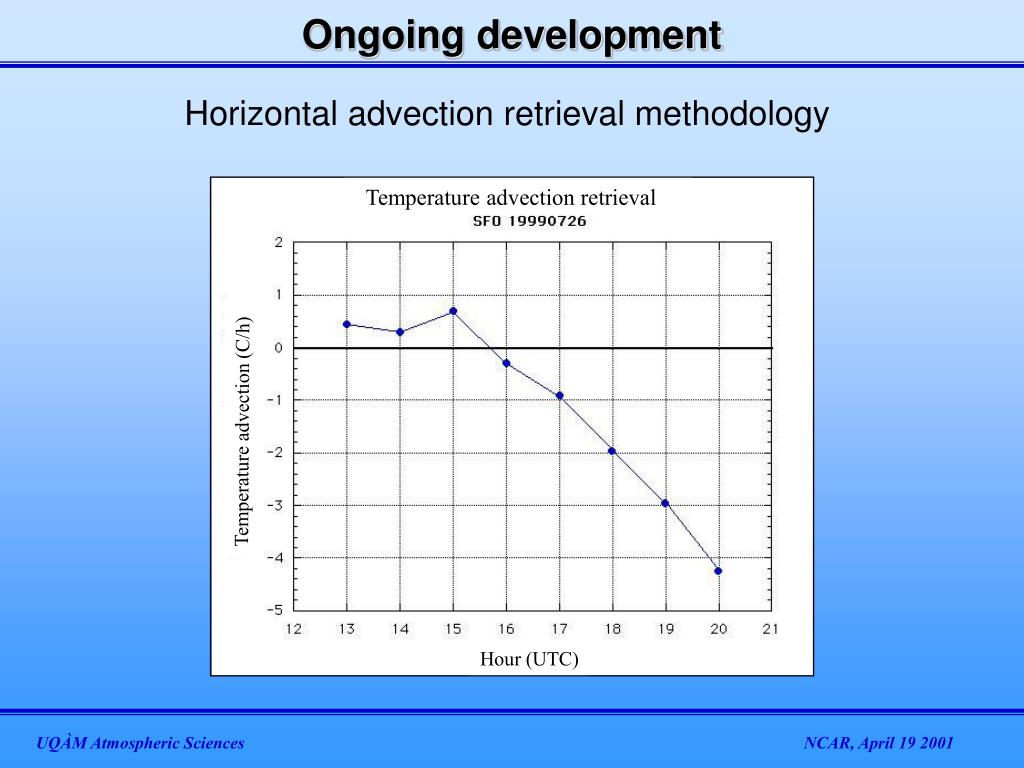 Ongoing development

Horizontal advection retrieval methodology

Temperature advection retrieval
SFO 19990726

Temperature advection (C/h)

2
1
0
−1
−2
−3
−4
−5

12 13 14 15 16 17 18 19 20 21

Hour (UTC)

UQÀM Atmospheric Sciences

NCAR, April 19 2001